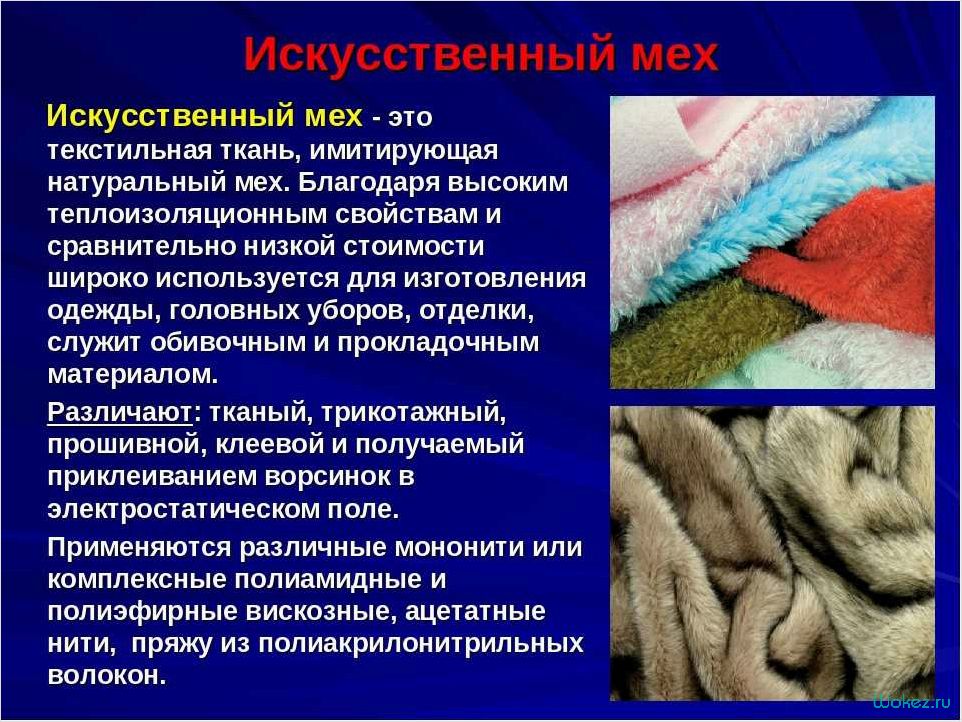 Искусственный мех

Искусственный мех - это текстильная ткань, имитирующая натуральный мех. Благодаря высоким теплоизоляционным свойствам и сравнительно низкой стоимости широко используется для изготовления одежды, головных уборов, отделки, служит обивочным и прокладочным материалом.

Различают: тканый, трикотажный, прошивной, клеевой и получаемый приклеиванием ворсинок в электростатическом поле.

Применяются различные мононити или комплексные полиамидные и полиэфирные вискозные, ацетатные нити, пряжу из полиакрилонитрильных волокон.

Wokez.ru